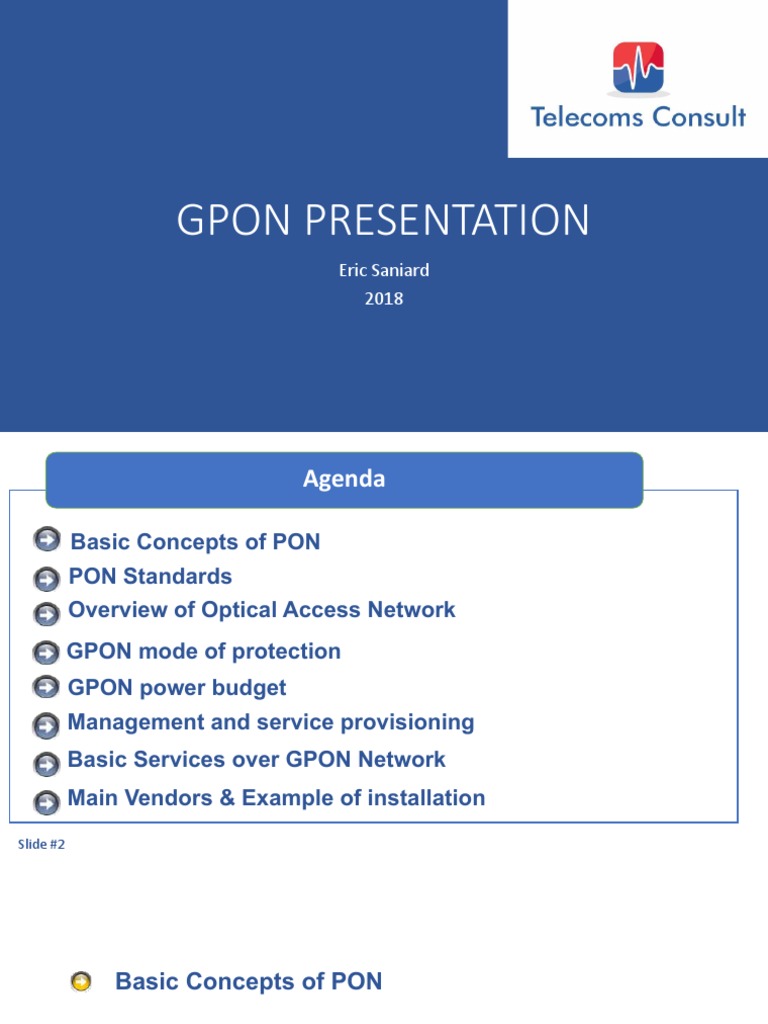 Telecoms Consult

GPON PRESENTATION

Eric Saniard
2018

Agenda

Basic Concepts of PON
PON Standards
Overview of Optical Access Network
GPON mode of protection
GPON power budget
Management and service provisioning
Basic Services over GPON Network
Main Vendors & Example of installation

Slide #2

Basic Concepts of PON